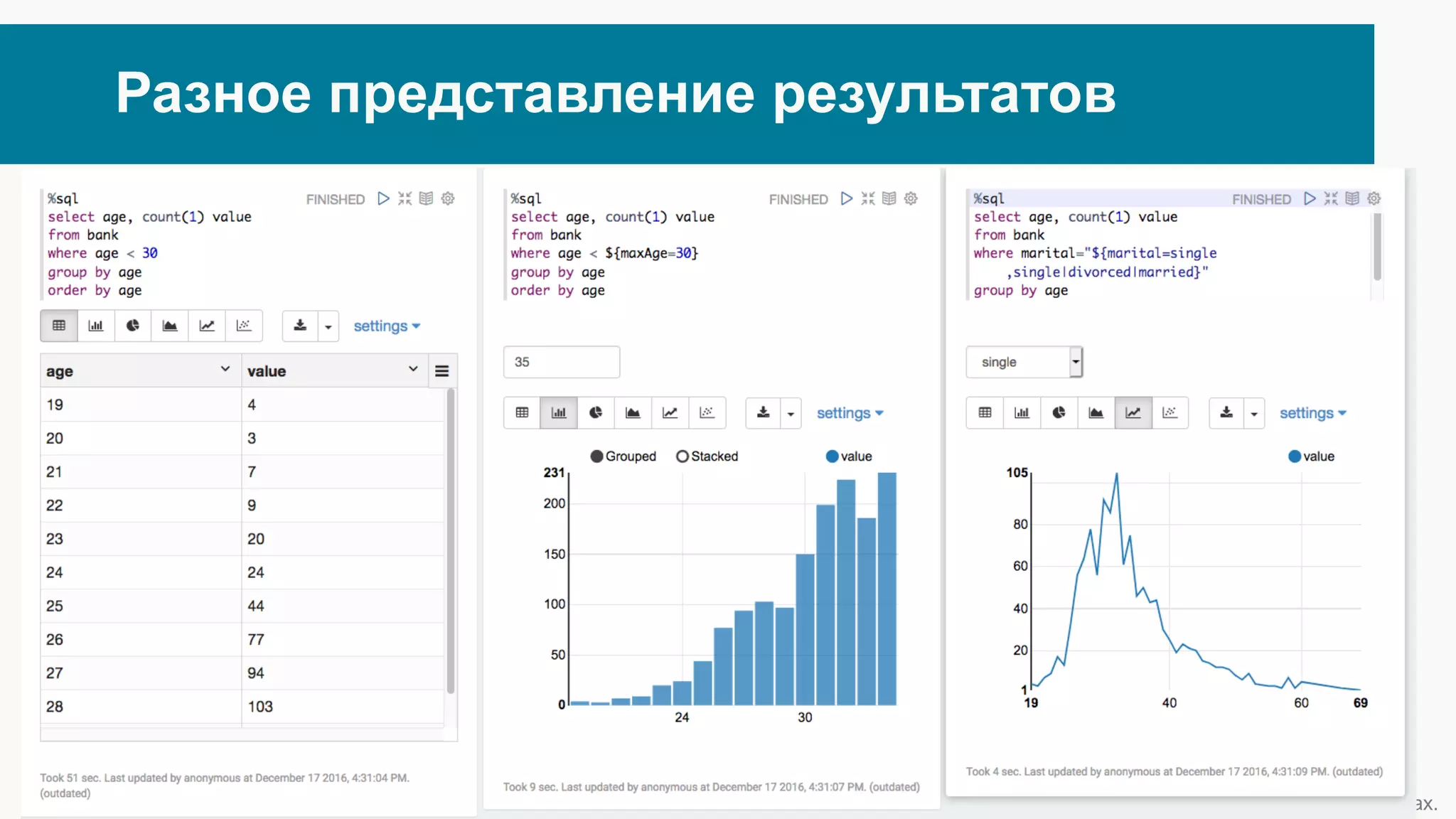 Разное представление результатов

%sql
select age, count(1) value
from bank
where age < 30
group by age
order by age

FINISHED

settings

| age | value |
|---|---|
| 19 | 4 |
| 20 | 3 |
| 21 | 7 |
| 22 | 9 |
| 23 | 20 |
| 24 | 24 |
| 25 | 44 |
| 26 | 77 |
| 27 | 94 |
| 28 | 103 |

Took 51 sec. Last updated by anonymous at December 17 2016, 4:31:04 PM. (outdated)

%sql
select age, count(1) value
from bank
where age < ${maxAge=30}
group by age
order by age

FINISHED

35

settings

Grouped Stacked value

231
200
150
100
50
0
24
30

Took 9 sec. Last updated by anonymous at December 17 2016, 4:31:07 PM. (outdated)

%sql
select age, count(1) value
from bank
where marital="${marital=single
,single|divorced|married}"
group by age

FINISHED

single

settings

value

105
80
60
40
20
1
19
40
60
69

Took 4 sec. Last updated by anonymous at December 17 2016, 4:31:09 PM. (outdated)

ах.